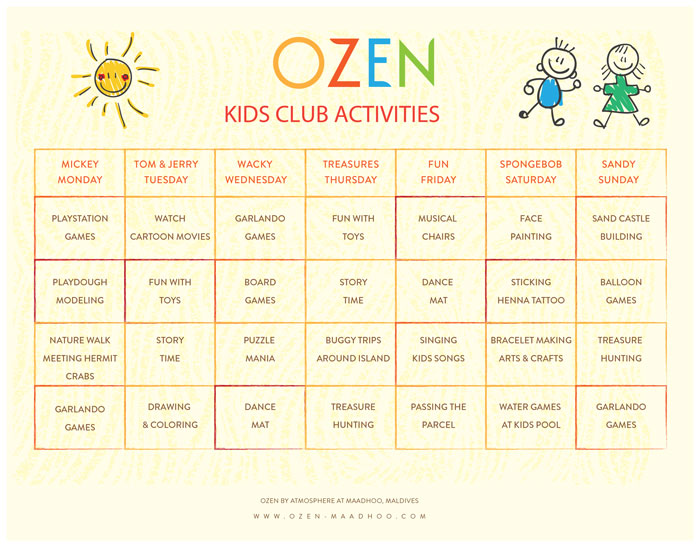 OZEN

KIDS CLUB ACTIVITIES

| MICKEY MONDAY | TOM & JERRY TUESDAY | WACKY WEDNESDAY | TREASURES THURSDAY | FUN FRIDAY | SPONGEBOB SATURDAY | SANDY SUNDAY |
|---|---|---|---|---|---|---|
| PLAYSTATION GAMES | WATCH CARTOON MOVIES | GARLANDO GAMES | FUN WITH TOYS | MUSICAL CHAIRS | FACE PAINTING | SAND CASTLE BUILDING |
| PLAYDOUGH MODELING | FUN WITH TOYS | BOARD GAMES | STORY TIME | DANCE MAT | STICKING HENNA TATTOO | BALLOON GAMES |
| NATURE WALK MEETING HERMIT CRABS | STORY TIME | PUZZLE MANIA | BUGGY TRIPS AROUND ISLAND | SINGING KIDS SONGS | BRACELET MAKING ARTS & CRAFTS | TREASURE HUNTING |
| GARLANDO GAMES | DRAWING & COLORING | DANCE MAT | TREASURE HUNTING | PASSING THE PARCEL | WATER GAMES AT KIDS POOL | GARLANDO GAMES |

OZEN BY ATMOSPHERE AT MAADHOO, MALDIVES

WWW.OZEN-MAADHOO.COM